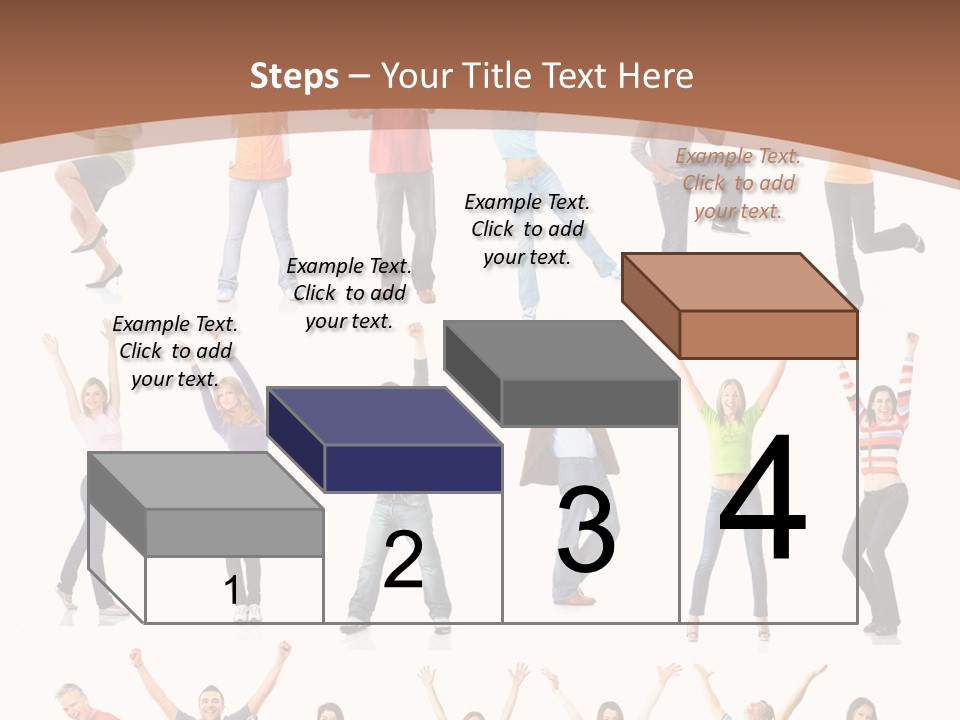 Steps – Your Title Text Here

Example Text. Click to add your text.

Example Text. Click to add your text.

Example Text. Click to add your text.

Example Text. Click to add your text.

1

2

3

4